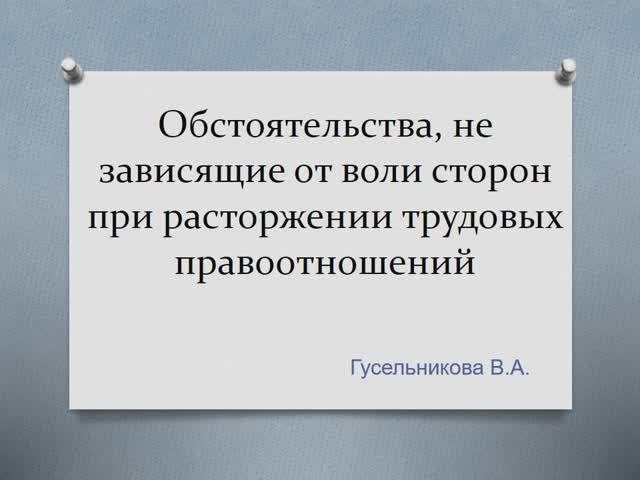 Обстоятельства, не зависящие от воли сторон при расторжении трудовых правоотношений

Гусельникова В.А.